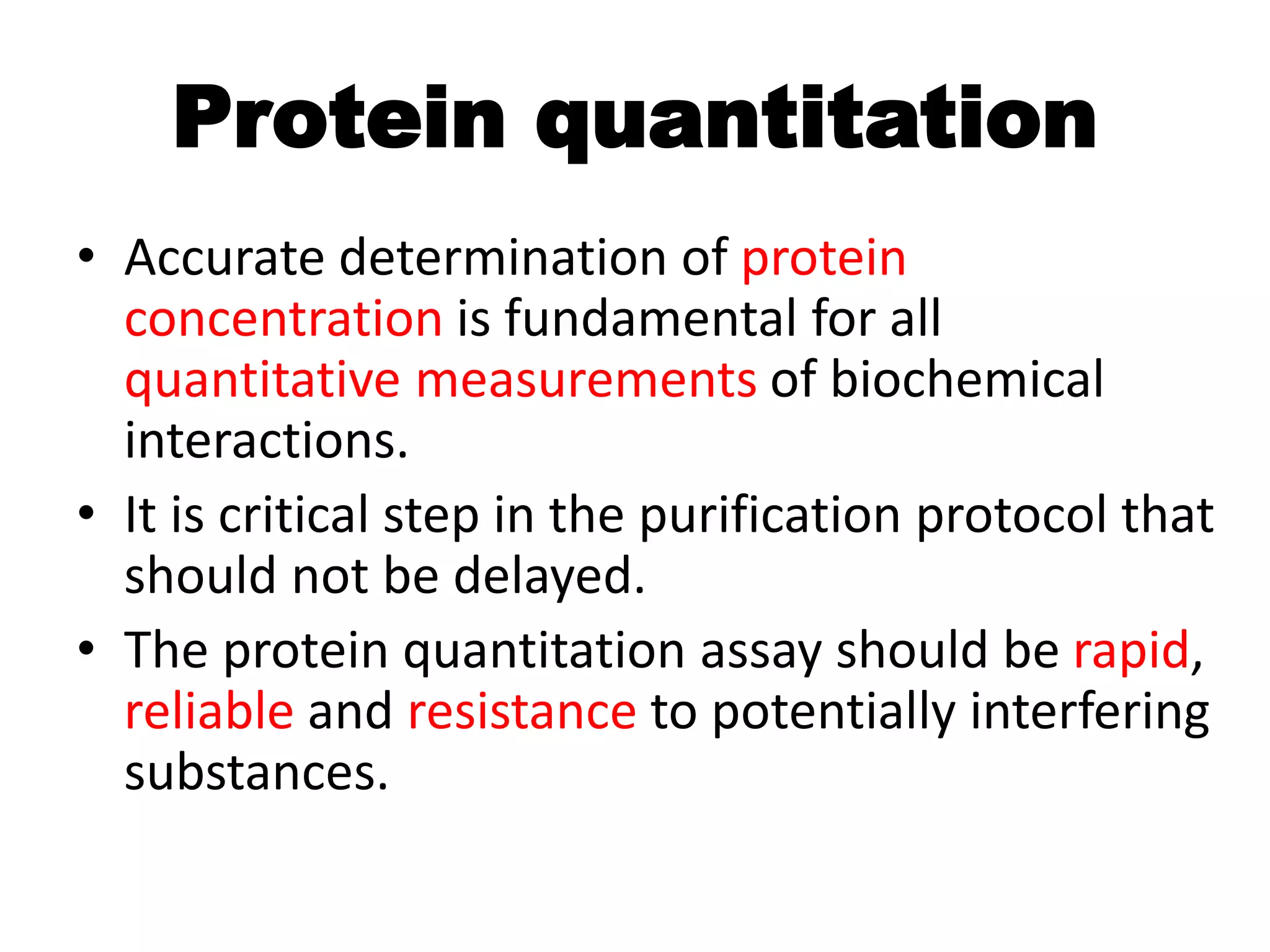 Protein quantitation

• Accurate determination of protein concentration is fundamental for all quantitative measurements of biochemical interactions.
• It is critical step in the purification protocol that should not be delayed.
• The protein quantitation assay should be rapid, reliable and resistance to potentially interfering substances.